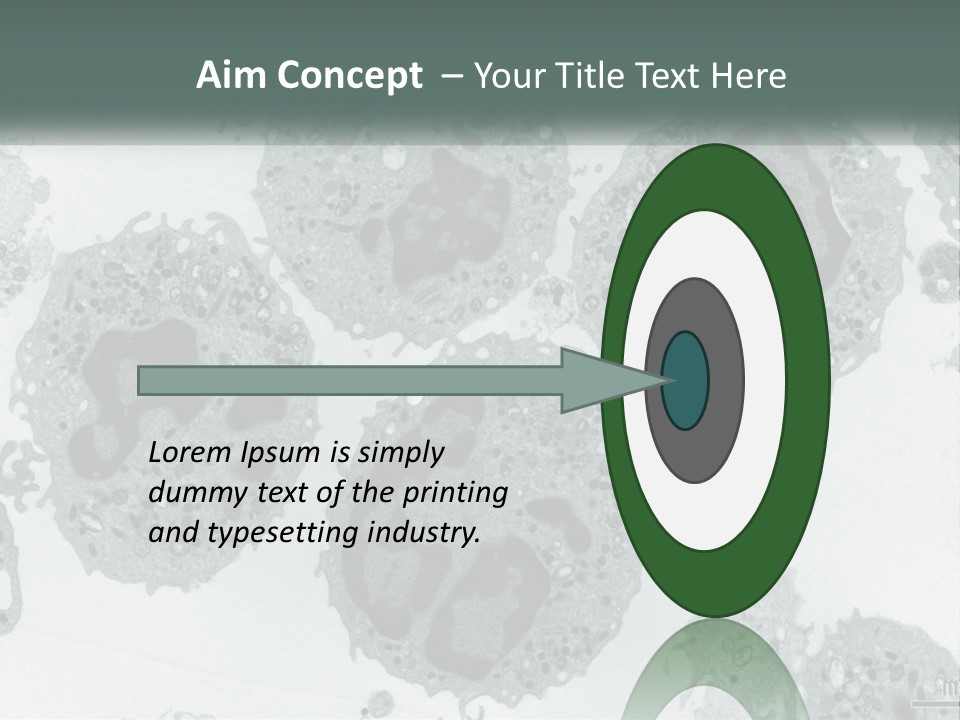 Aim Concept – Your Title Text Here

Lorem Ipsum is simply dummy text of the printing and typesetting industry.